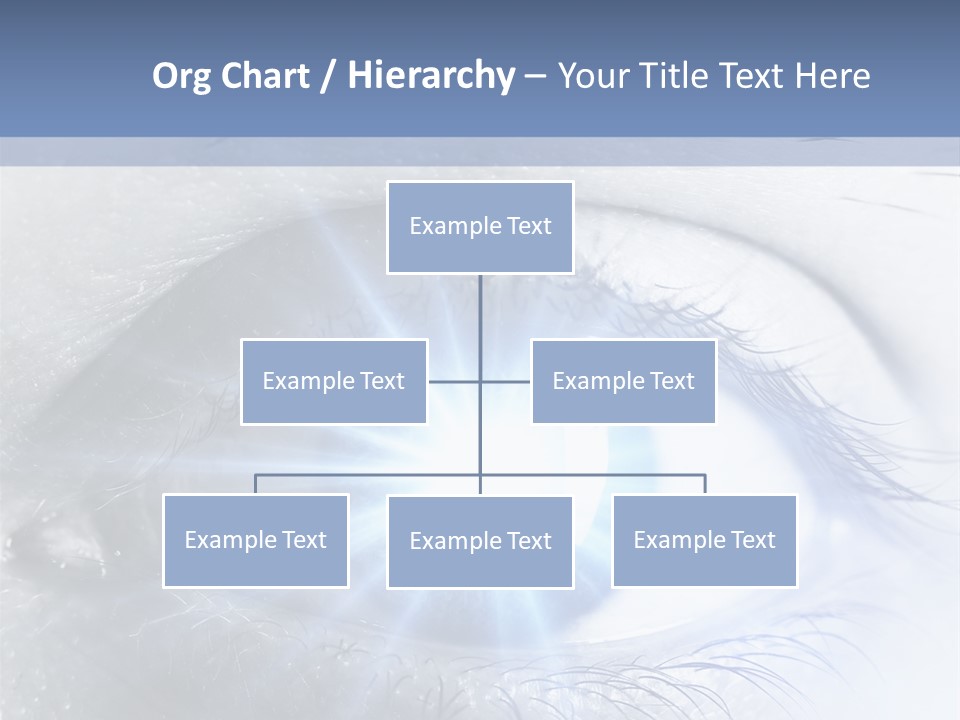 Org Chart / Hierarchy – Your Title Text Here

Example Text

Example Text

Example Text

Example Text

Example Text

Example Text